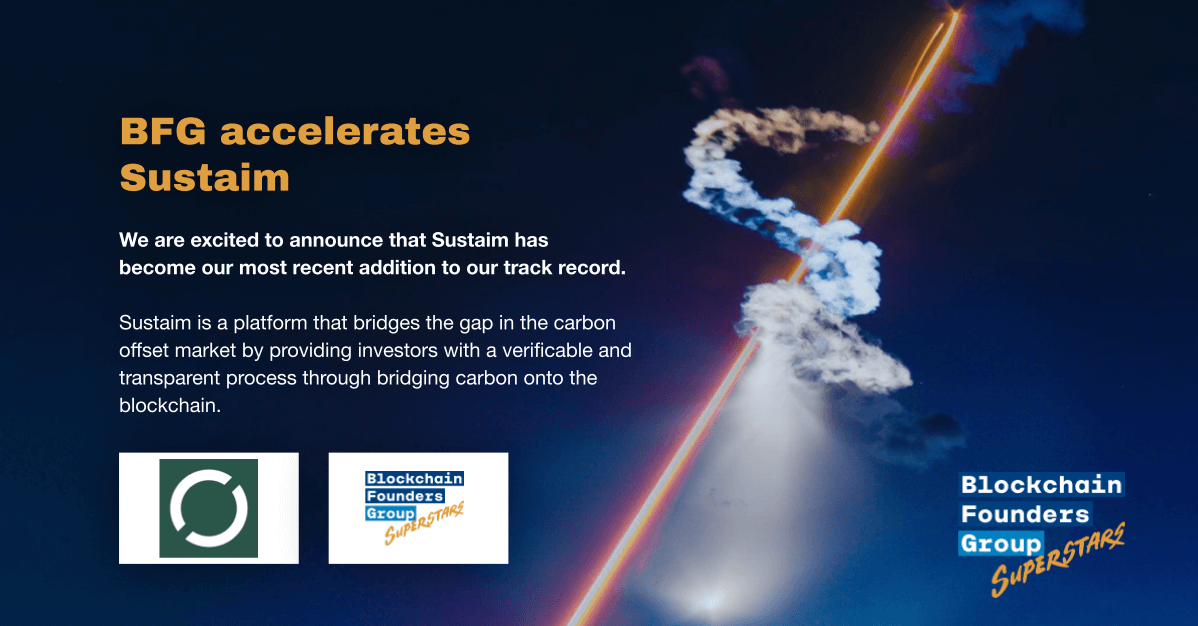 BFG accelerates Sustaim

We are excited to announce that Sustaim has become our most recent addition to our track record.

Sustaim is a platform that bridges the gap in the carbon offset market by providing investors with a verificable and transparent process through bridging carbon onto the blockchain.

Blockchain Founders Group SUPERSTARS

Blockchain Founders Group SUPERSTARS